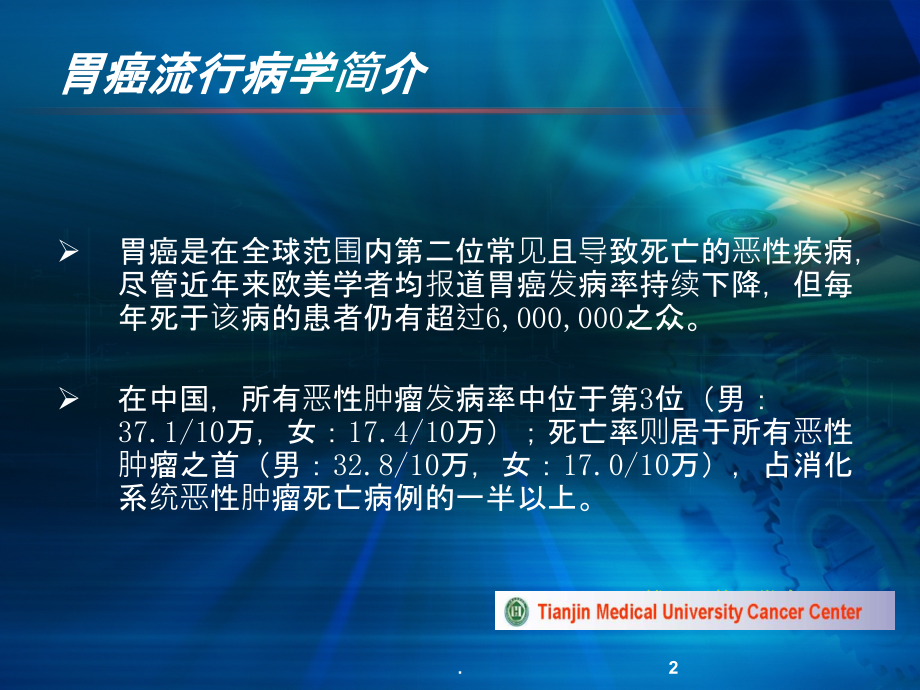 胃癌流行病学简介

➢ 胃癌是在全球范围内第二位常见且导致死亡的恶性疾病，尽管近年来欧美学者均报道胃癌发病率持续下降，但每年死于该病的患者仍有超过6,000,000之众。

➢ 在中国，所有恶性肿瘤发病率中位于第3位（男：37.1/10万，女：17.4/10万）；死亡率则居于所有恶性肿瘤之首（男：32.8/10万，女：17.0/10万），占消化系统恶性肿瘤死亡病例的一半以上。

Tianjin Medical University Cancer Center

.

2